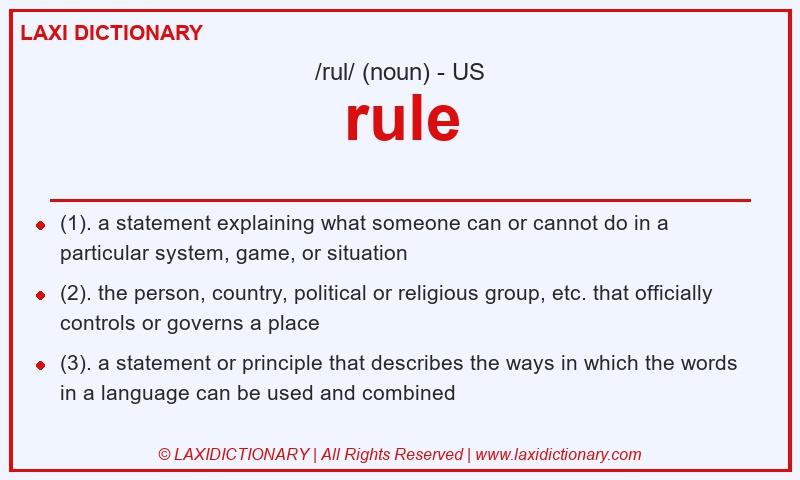 LAXI DICTIONARY

/rul/ (noun) - US

rule

- (1). a statement explaining what someone can or cannot do in a particular system, game, or situation
- (2). the person, country, political or religious group, etc. that officially controls or governs a place
- (3). a statement or principle that describes the ways in which the words in a language can be used and combined

© LAXIDICTIONARY | All Rights Reserved | www.laxidictionary.com